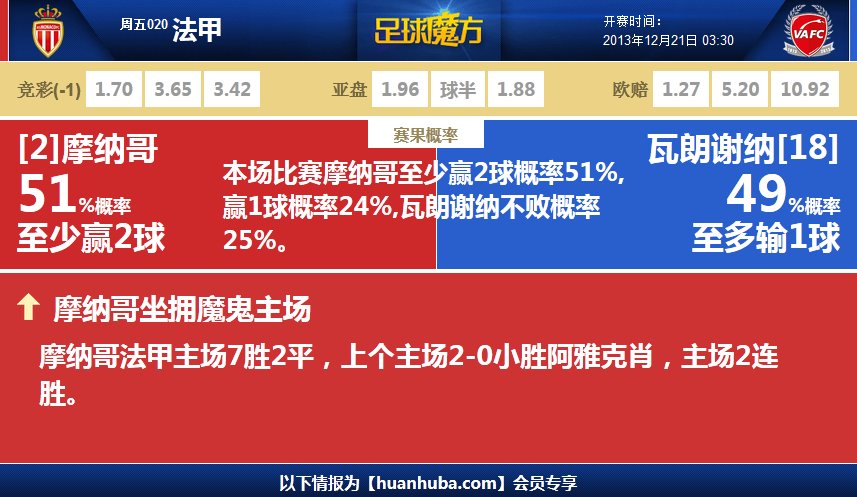 周五020 法甲

足球魔方

开赛时间：
2013年12月21日 03:30

VAFC

竞彩(-1) 1.70 3.65 3.42

亚盘 1.96 球半 1.88

欧赔 1.27 5.20 10.92

赛果概率

[2]摩纳哥
51%概率
至少赢2球

本场比赛摩纳哥至少赢2球概率51%，赢1球概率24%，瓦朗谢纳不败概率25%。

瓦朗谢纳[18]
49%概率
至多输1球

摩纳哥坐拥魔鬼主场

摩纳哥法甲主场7胜2平，上个主场2-0小胜阿雅克肖，主场2连胜。

以下情报为【huanhuba.com】会员专享